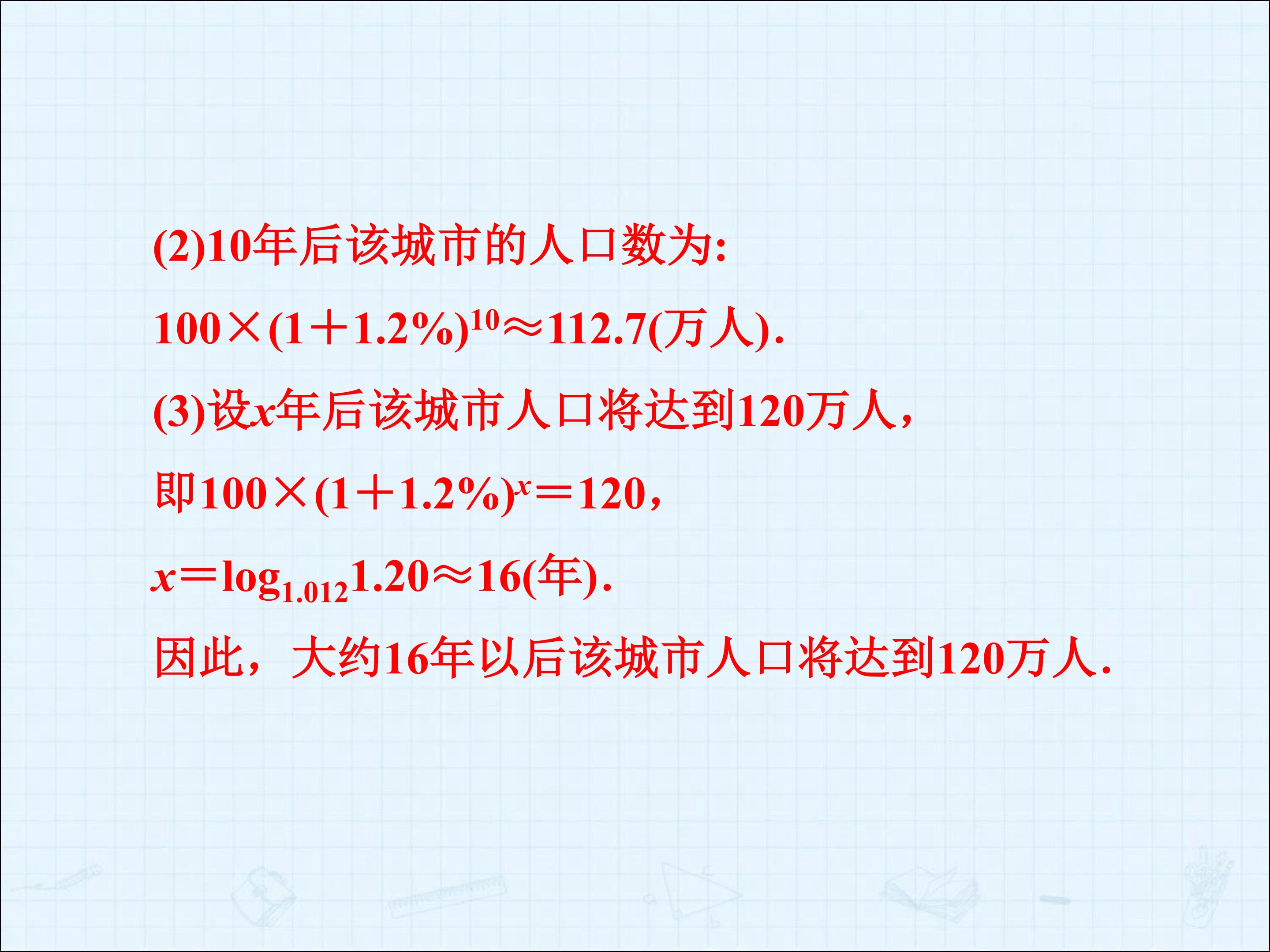 (2)10年后该城市的人口数为:

$100\times(1+1.2\%)^{10}\approx112.7$(万人).

(3)设$x$年后该城市人口将达到120万人，

即$100\times(1+1.2\%)^{x}=120$，

$x=\log_{1.012}1.20\approx16$(年).

因此，大约16年以后该城市人口将达到120万人.